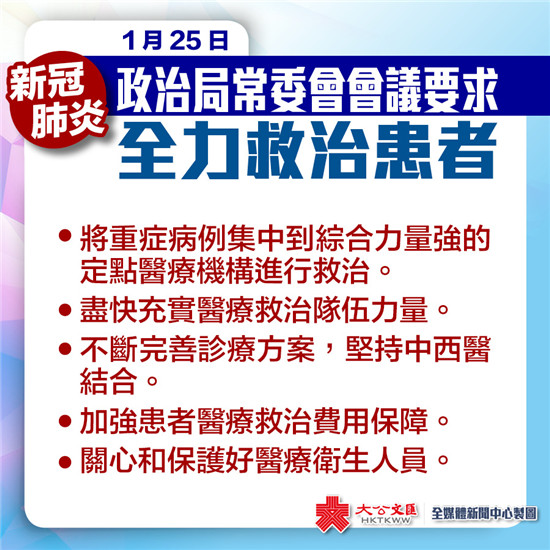 1月25日

新冠肺炎

政治局常委會會議要求
全力救治患者

• 將重症病例集中到綜合力量強的定點醫療機構進行救治。

• 盡快充實醫療救治隊伍力量。

• 不斷完善診療方案，堅持中西醫結合。

• 加強患者醫療救治費用保障。

• 關心和保護好醫療衛生人員。

大公文匯 HKTKWW 全媒體新聞中心製圖